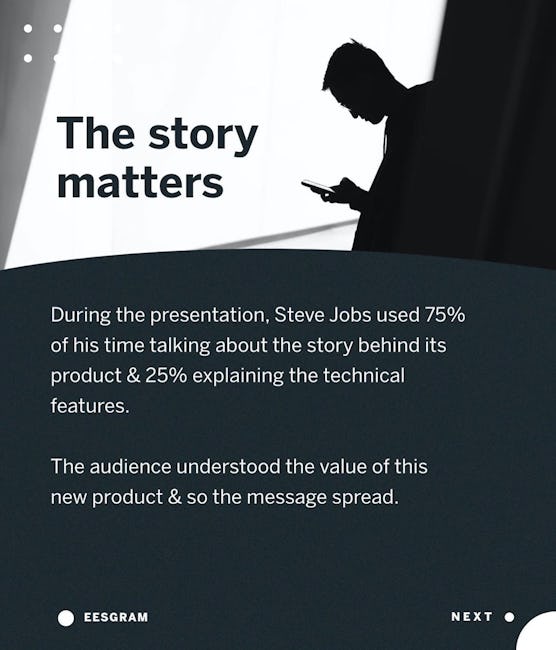 The story matters

During the presentation, Steve Jobs used 75% of his time talking about the story behind its product & 25% explaining the technical features.

The audience understood the value of this new product & so the message spread.

EESGRAM

NEXT